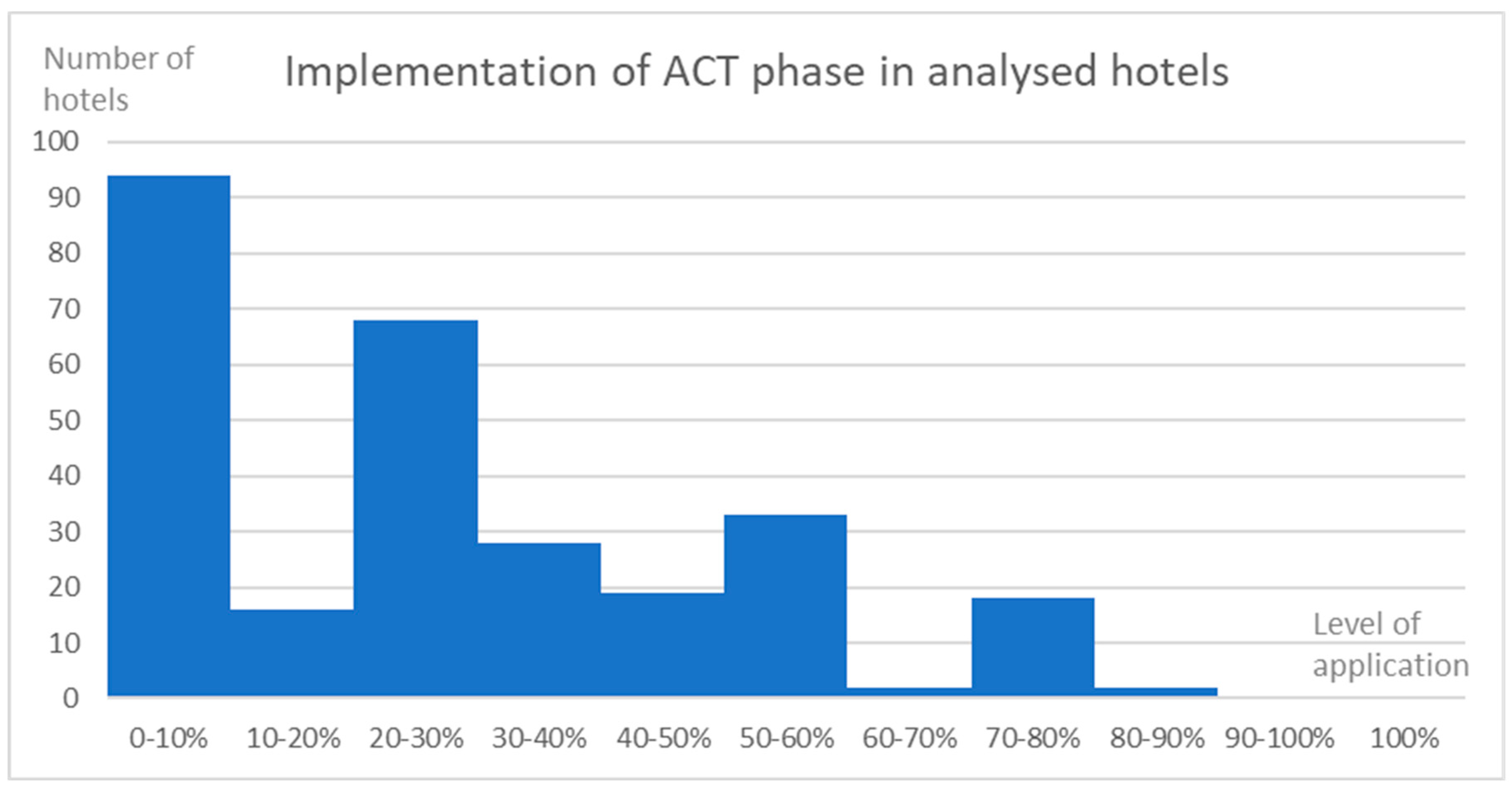 Number of hotels

Implementation of ACT phase in analysed hotels

100
90
80
70
60
50
40
30
20
10
0

Level of application

0-10% 10-20% 20-30% 30-40% 40-50% 50-60% 60-70% 70-80% 80-90% 90-100% 100%